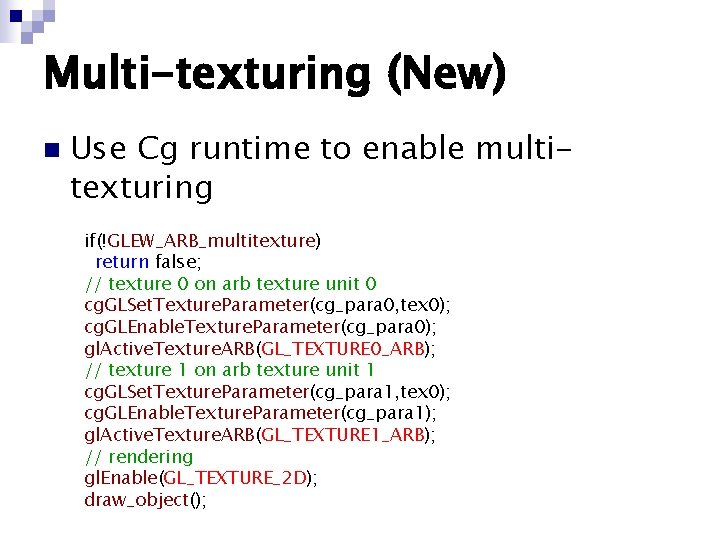 Multi-texturing (New)

Use Cg runtime to enable multi-texturing

if(!GLEW_ARB_multitexture)
return false;
// texture 0 on arb texture unit 0
cgGLSetTextureParameter(cg_para0,tex0);
cgGLEnableTextureParameter(cg_para0);
glActiveTextureARB(GL_TEXTURE0_ARB);
// texture 1 on arb texture unit 1
cgGLSetTextureParameter(cg_para1,tex0);
cgGLEnableTextureParameter(cg_para1);
glActiveTextureARB(GL_TEXTURE1_ARB);
// rendering
glEnable(GL_TEXTURE_2D);
draw_object();